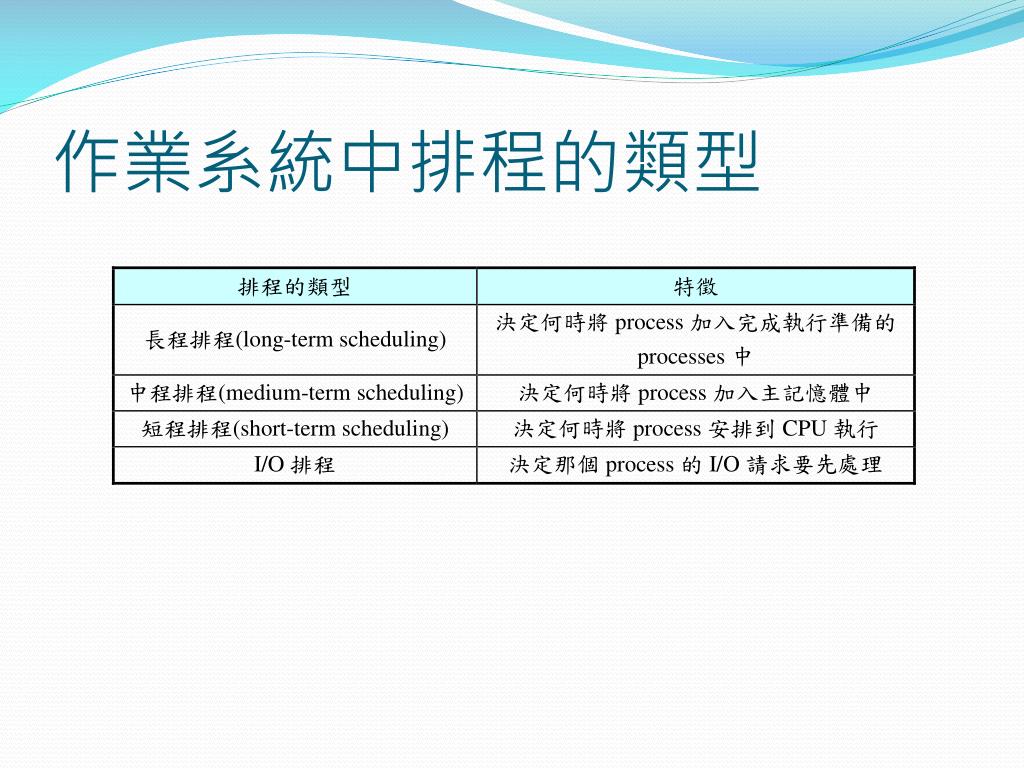 作業系統中排程的類型

| 排程的類型 | 特徵 |
|---|---|
| 長程排程(long-term scheduling) | 決定何時將 process 加入完成執行準備的 processes 中 |
| 中程排程(medium-term scheduling) | 決定何時將 process 加入主記憶體中 |
| 短程排程(short-term scheduling) | 決定何時將 process 安排到 CPU 執行 |
| I/O 排程 | 決定那個 process 的 I/O 請求要先處理 |